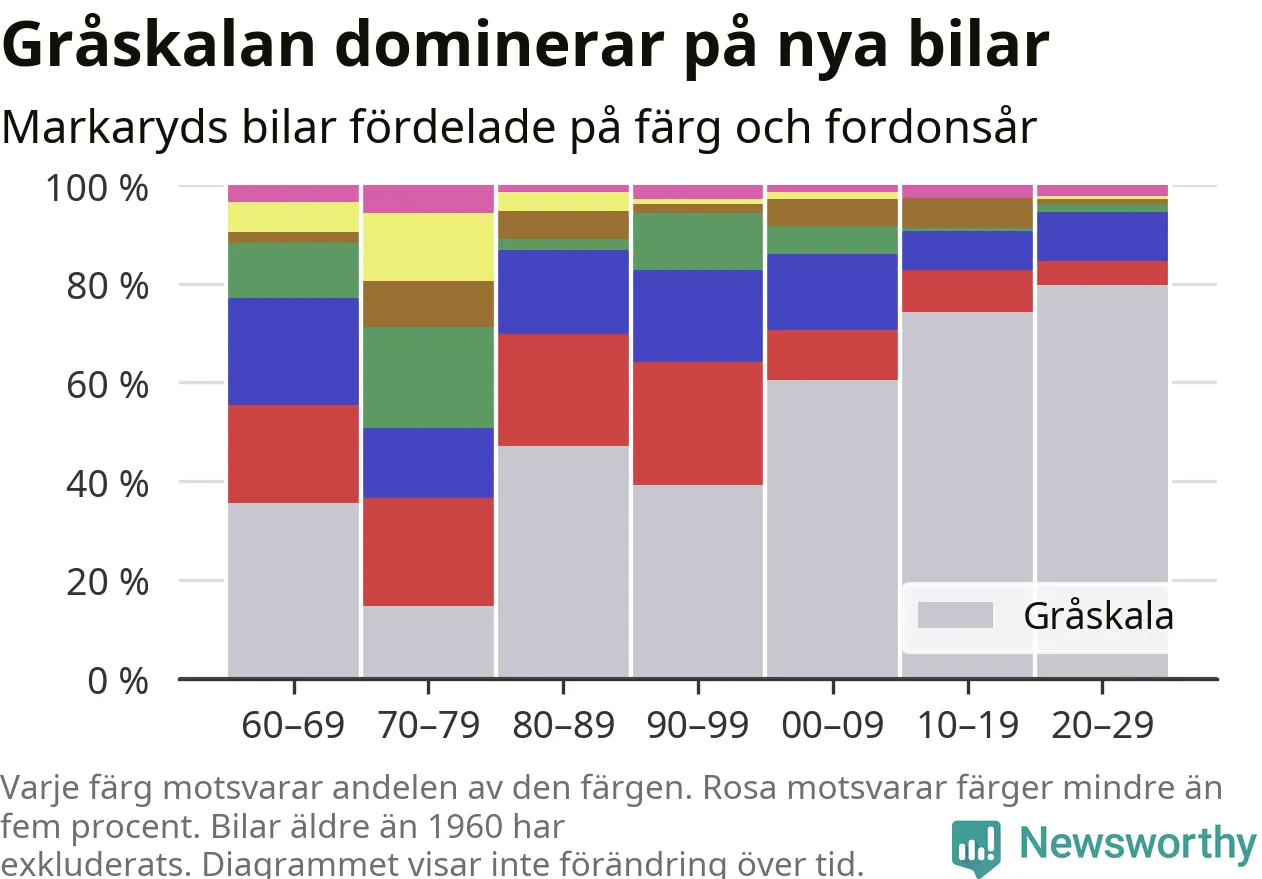 Gråskalan dominerar på nya bilar

Markaryds bilar fördelade på färg och fordonsår

100 %
80 %
60 %
40 %
20 %
0 %

Gråskala

60–69 70–79 80–89 90–99 00–09 10–19 20–29

Varje färg motsvarar andelen av den färgen. Rosa motsvarar färger mindre än fem procent. Bilar äldre än 1960 har exkluderats. Diagrammet visar inte förändring över tid.

Newsworthy